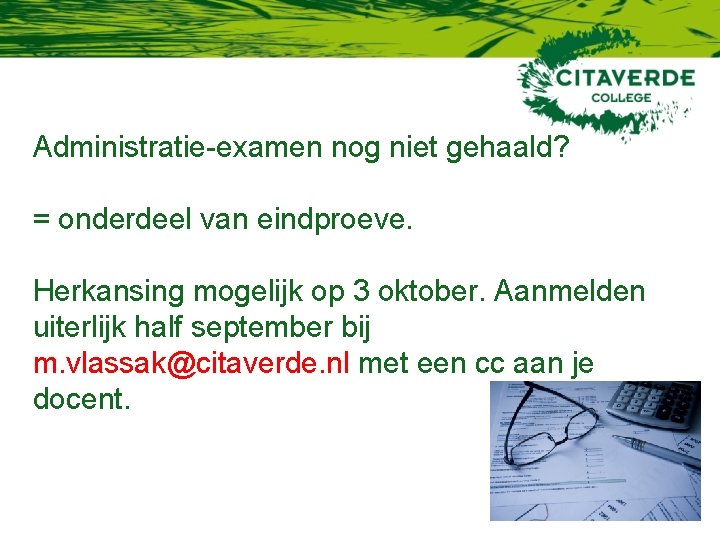 CITAVERDE
COLLEGE

Administratie-examen nog niet gehaald?

= onderdeel van eindproeve.

Herkansing mogelijk op 3 oktober. Aanmelden uiterlijk half september bij m.vlassak@citaverde.nl met een cc aan je docent.